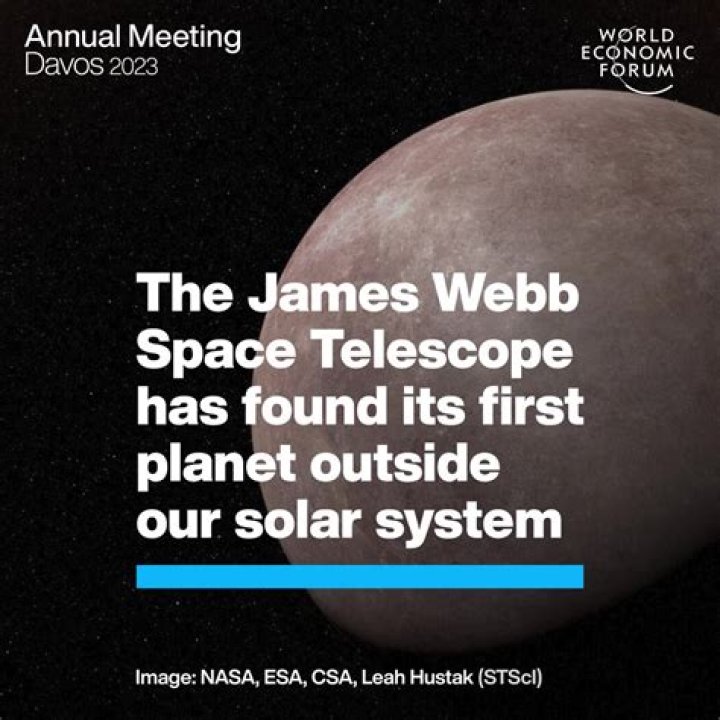 Annual Meeting
Davos 2023

WORLD
ECONOMIC
FORUM

The James Webb Space Telescope has found its first planet outside our solar system

Image: NASA, ESA, CSA, Leah Hustak (STScI)